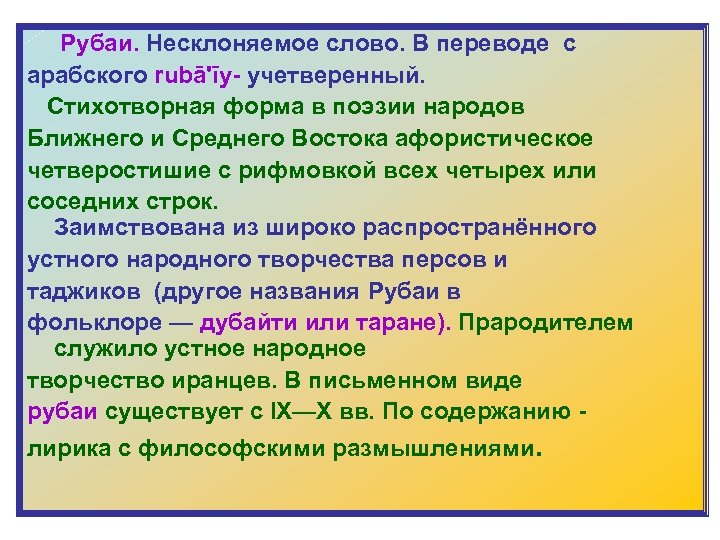 Рубаи. Несклоняемое слово. В переводе с арабского rubā'īy- учетверенный.

Стихотворная форма в поэзии народов Ближнего и Среднего Востока афористическое четверостишие с рифмовкой всех четырех или соседних строк.

Заимствована из широко распространённого устного народного творчества персов и таджиков (другое названия Рубаи в фольклоре — дубайти или таране). Прародителем служило устное народное творчество иранцев. В письменном виде рубаи существует с IX—X вв. По содержанию - лирика с философскими размышлениями.